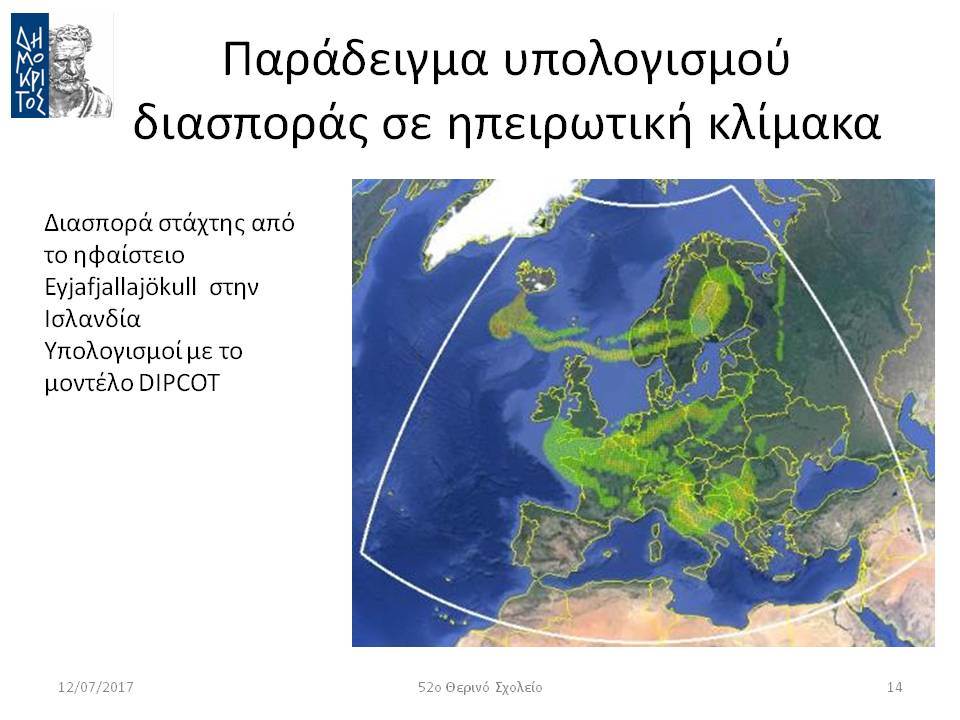 ΔΗΜΟΚΡΙΤΟΣ

Παράδειγμα υπολογισμού διασποράς σε ηπειρωτική κλίμακα

Διασπορά στάχτης από το ηφαίστειο Eyjafjallajökull στην Ισλανδία
Υπολογισμοί με το μοντέλο DIPCOT

12/07/2017 52ο Θερινό Σχολείο 14